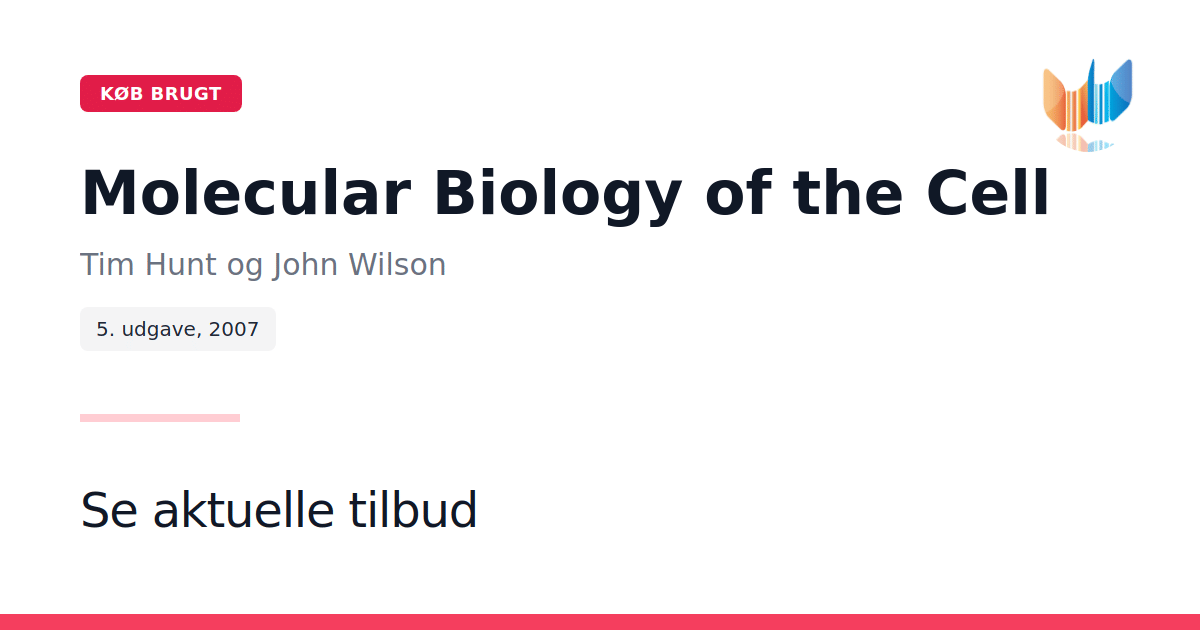 KØB BRUGT

Molecular Biology of the Cell

Tim Hunt og John Wilson

5. udgave, 2007

Se aktuelle tilbud